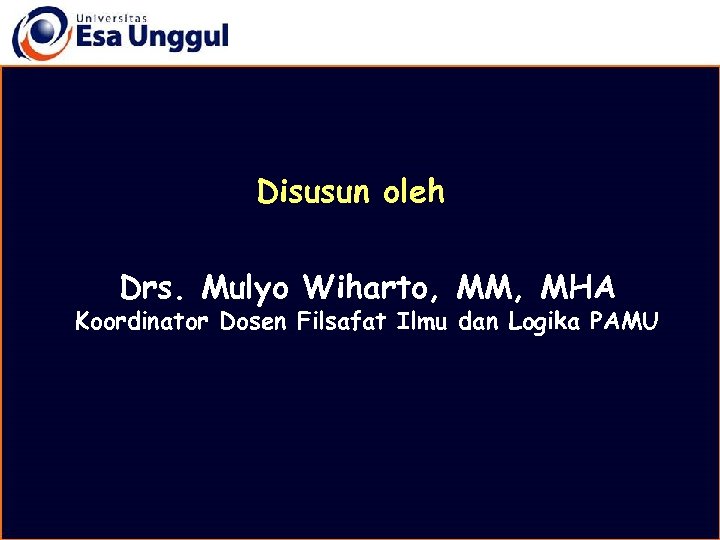 Universitas
Esa Unggul

Disusun oleh

Drs. Mulyo Wiharto, MM, MHA
Koordinator Dosen Filsafat Ilmu dan Logika PAMU